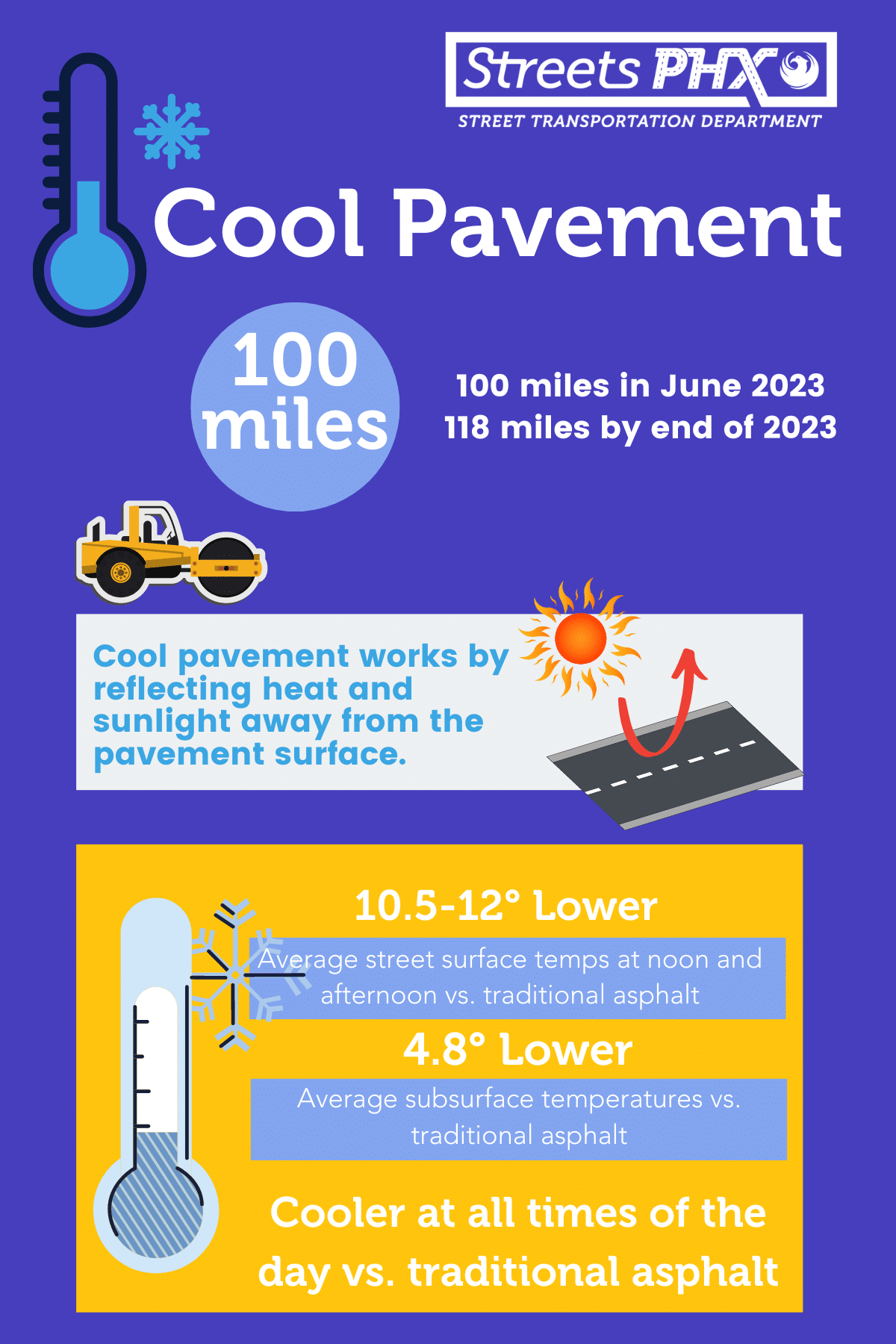 Streets PHX
STREET TRANSPORTATION DEPARTMENT

Cool Pavement

100 miles

100 miles in June 2023
118 miles by end of 2023

Cool pavement works by reflecting heat and sunlight away from the pavement surface.

10.5-12° Lower

Average street surface temps at noon and afternoon vs. traditional asphalt

4.8° Lower

Average subsurface temperatures vs. traditional asphalt

Cooler at all times of the day vs. traditional asphalt